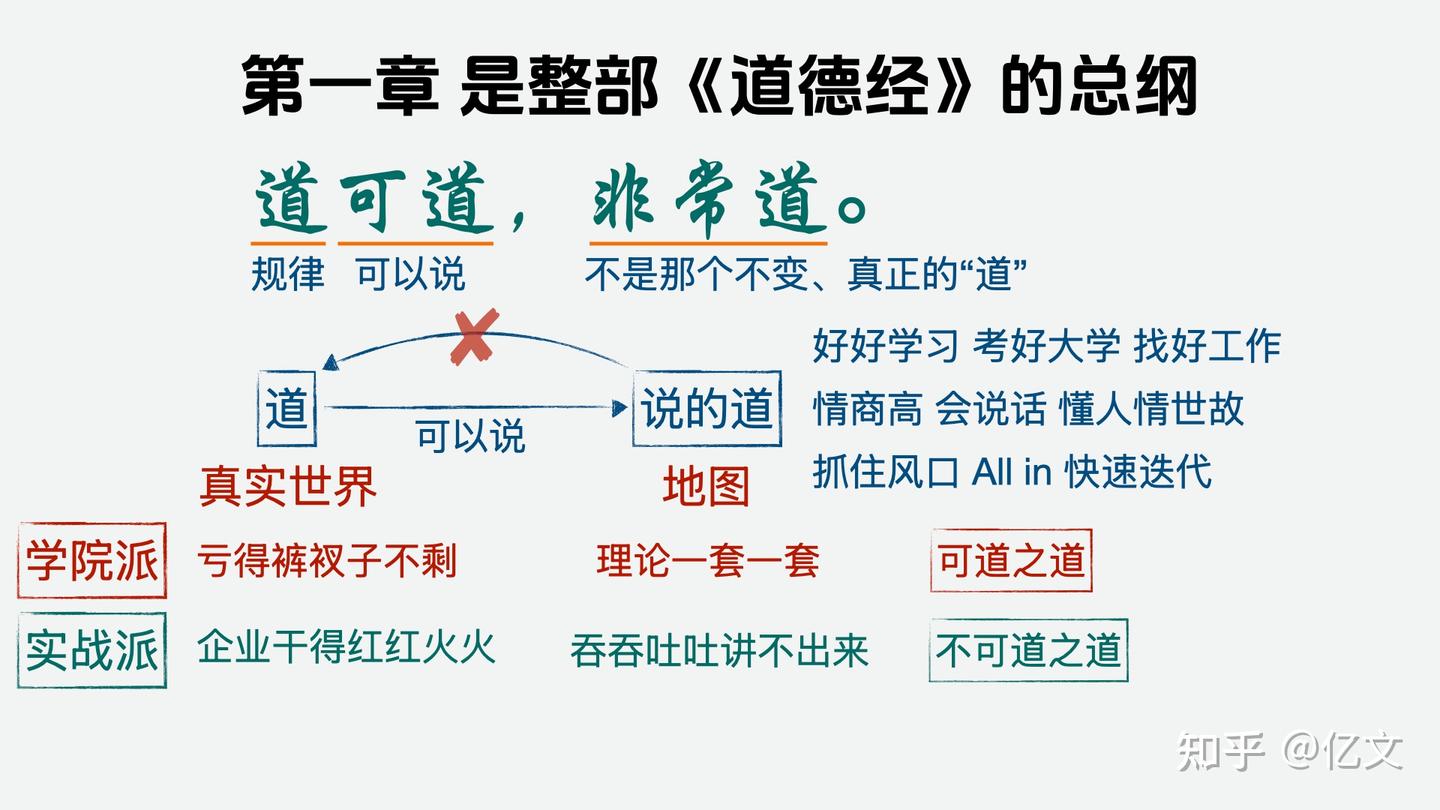 第一章 是整部《道德经》的总纲

道可道，非常道。

规律 可以说 不是那个不变、真正的“道”

道 可以说 说的道

真实世界 地图

好好学习 考好大学 找好工作
情商高 会说话 懂人情世故
抓住风口 All in 快速迭代

学院派 亏得裤衩子不剩 理论一套一套 可道之道

实战派 企业干得红红火火 吞吞吐吐讲不出来 不可道之道

知乎 @亿文